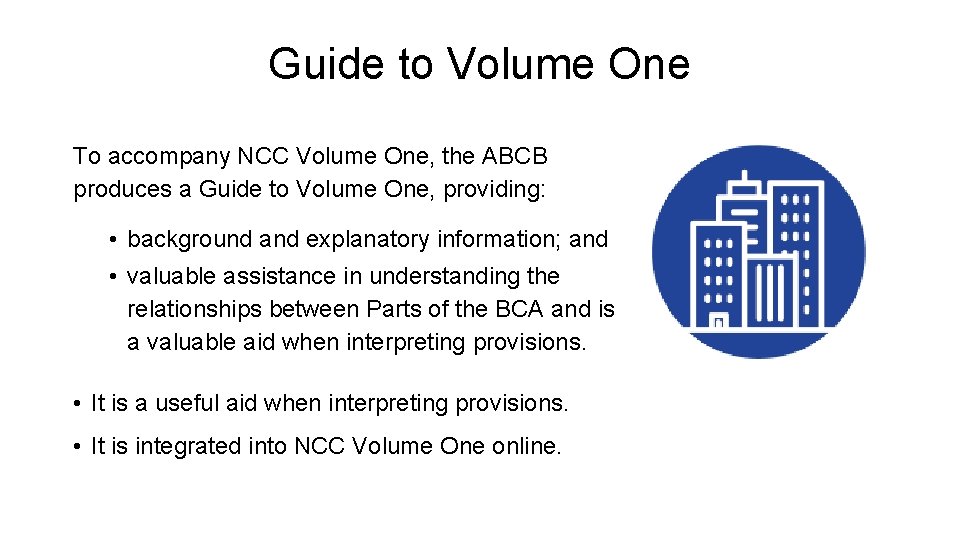 Guide to Volume One

To accompany NCC Volume One, the ABCB produces a Guide to Volume One, providing:

• background and explanatory information; and
• valuable assistance in understanding the relationships between Parts of the BCA and is a valuable aid when interpreting provisions.

• It is a useful aid when interpreting provisions.
• It is integrated into NCC Volume One online.